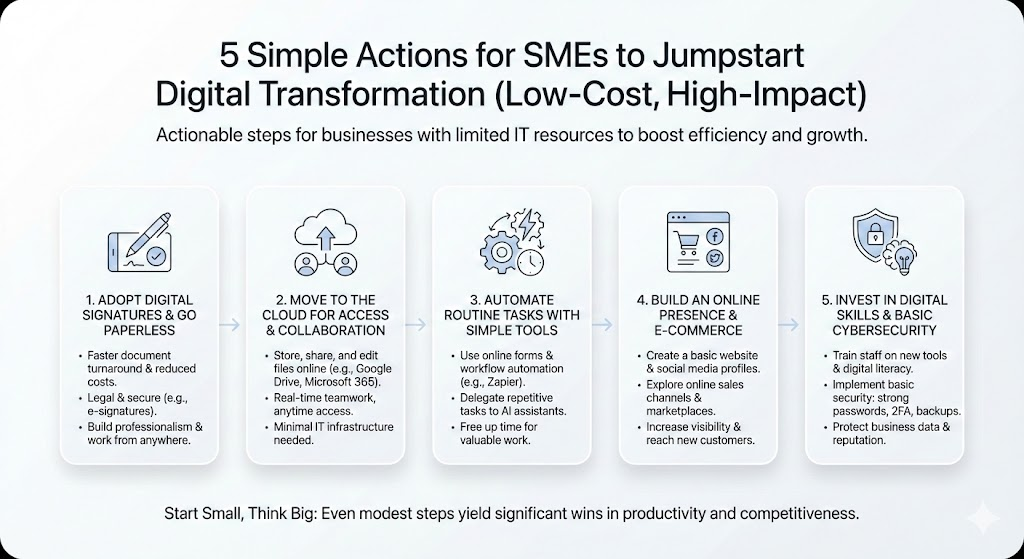 5 Simple Actions for SMEs to Jumpstart Digital Transformation (Low-Cost, High-Impact)

Actionable steps for businesses with limited IT resources to boost efficiency and growth.

1. ADOPT DIGITAL SIGNATURES & GO PAPERLESS

• Faster document turnaround & reduced costs.
• Legal & secure (e.g., e-signatures).
• Build professionalism & work from anywhere.

2. MOVE TO THE CLOUD FOR ACCESS & COLLABORATION

• Store, share, and edit files online (e.g., Google Drive, Microsoft 365).
• Real-time teamwork, anytime access.
• Minimal IT infrastructure needed.

3. AUTOMATE ROUTINE TASKS WITH SIMPLE TOOLS

• Use online forms & workflow automation (e.g., Zapier).
• Delegate repetitive tasks to AI assistants.
• Free up time for valuable work.

4. BUILD AN ONLINE PRESENCE & E-COMMERCE

• Create a basic website & social media profiles.
• Explore online sales channels & marketplaces.
• Increase visibility & reach new customers.

5. INVEST IN DIGITAL SKILLS & BASIC CYBERSECURITY

• Train staff on new tools & digital literacy.
• Implement basic security: strong passwords, 2FA, backups.
• Protect business data & reputation.

Start Small, Think Big: Even modest steps yield significant wins in productivity and competitiveness.